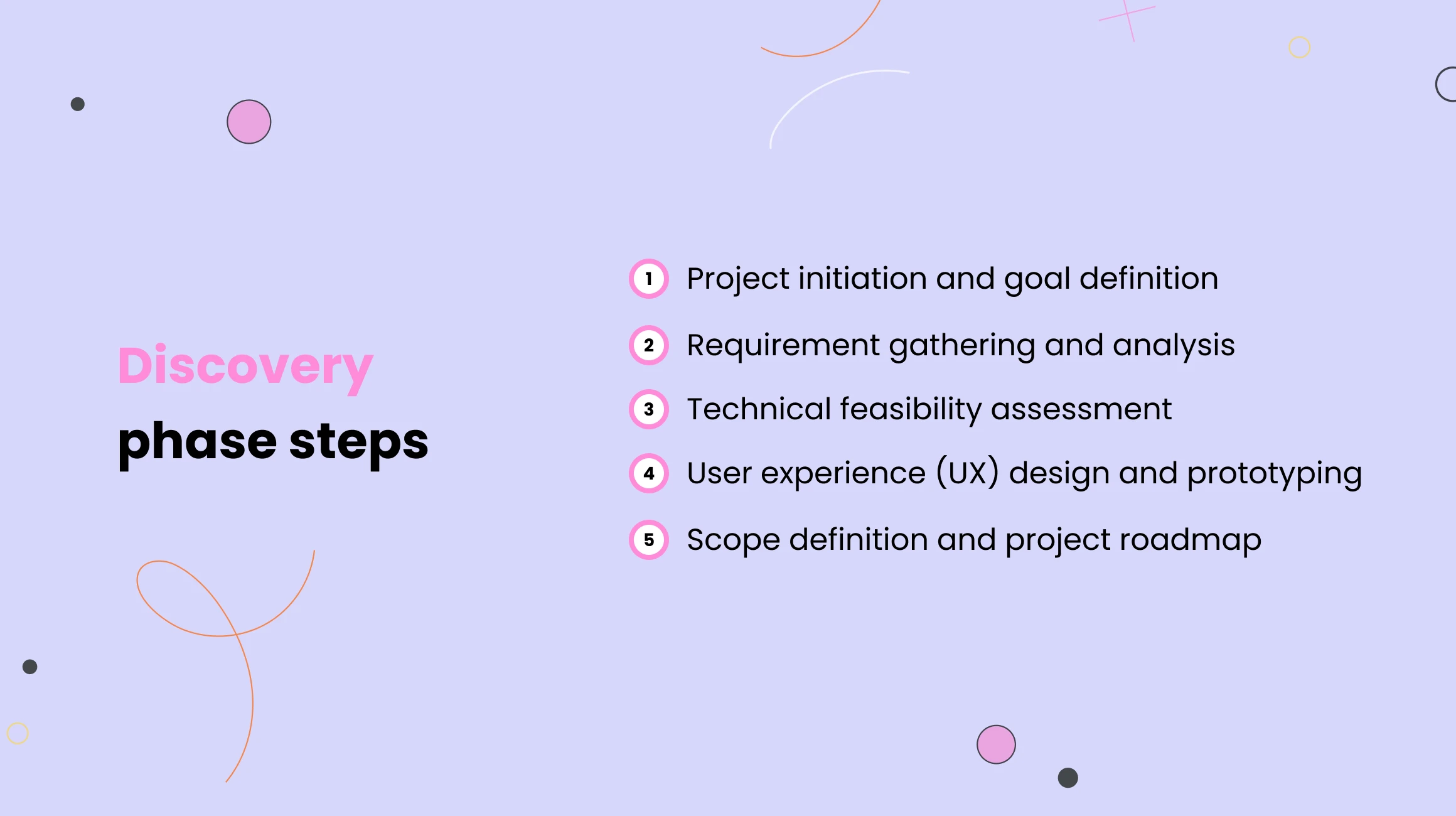 Discovery phase steps

1 Project initiation and goal definition
2 Requirement gathering and analysis
3 Technical feasibility assessment
4 User experience (UX) design and prototyping
5 Scope definition and project roadmap